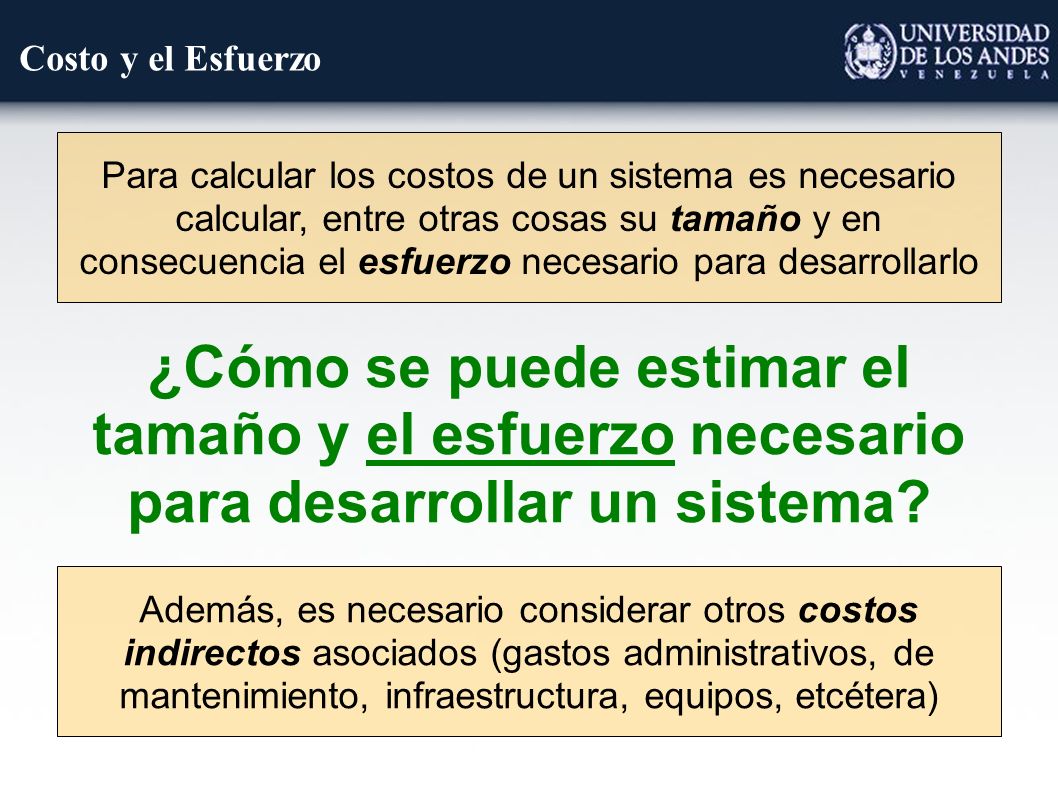 Costo y el Esfuerzo

UNIVERSIDAD DE LOS ANDES VENEZUELA

Para calcular los costos de un sistema es necesario calcular, entre otras cosas su tamaño y en consecuencia el esfuerzo necesario para desarrollarlo

¿Cómo se puede estimar el tamaño y el esfuerzo necesario para desarrollar un sistema?

Además, es necesario considerar otros costos indirectos asociados (gastos administrativos, de mantenimiento, infraestructura, equipos, etcétera)